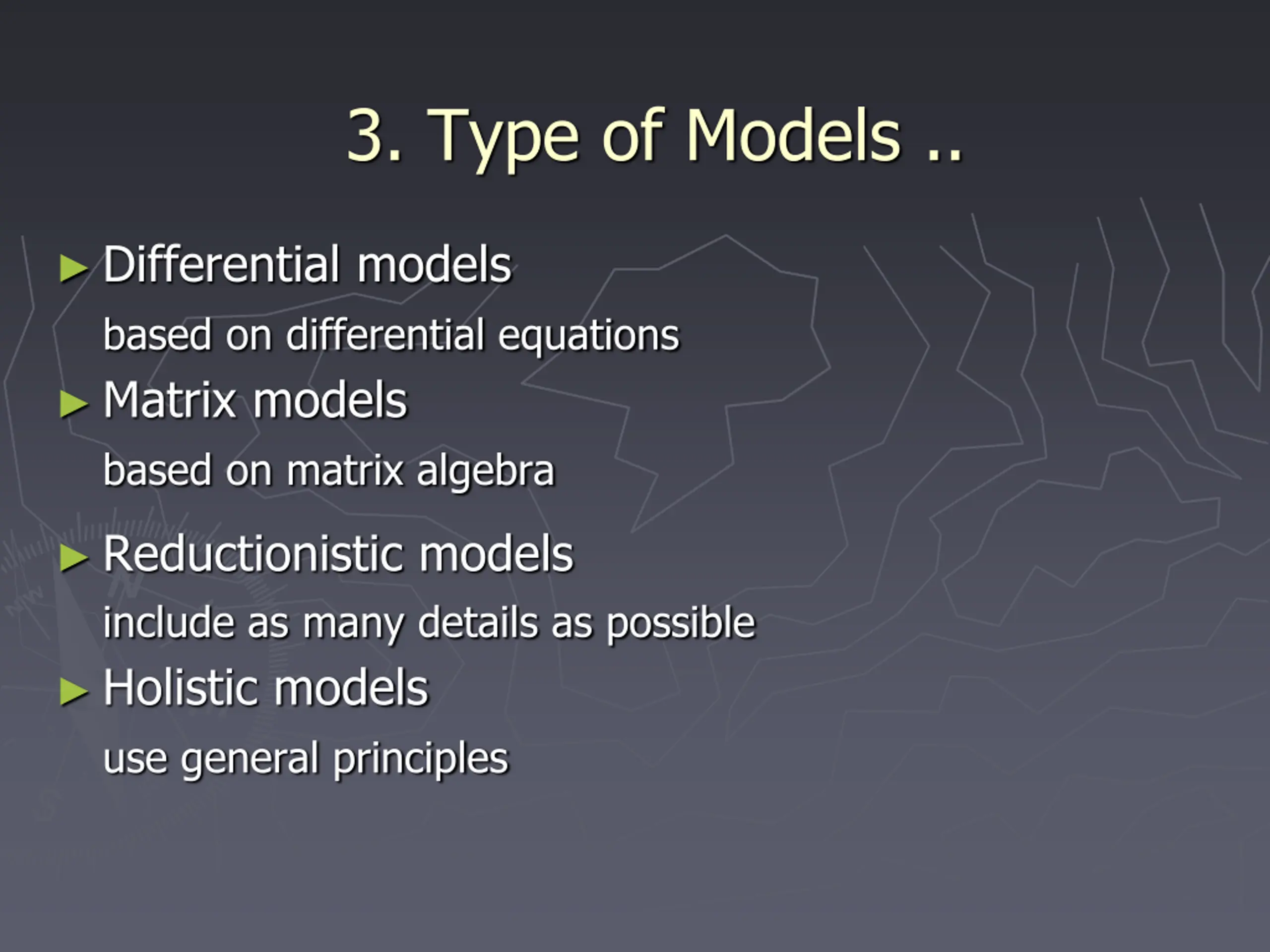 3. Type of Models ..

► Differential models

based on differential equations

► Matrix models

based on matrix algebra

► Reductionistic models

include as many details as possible

► Holistic models

use general principles